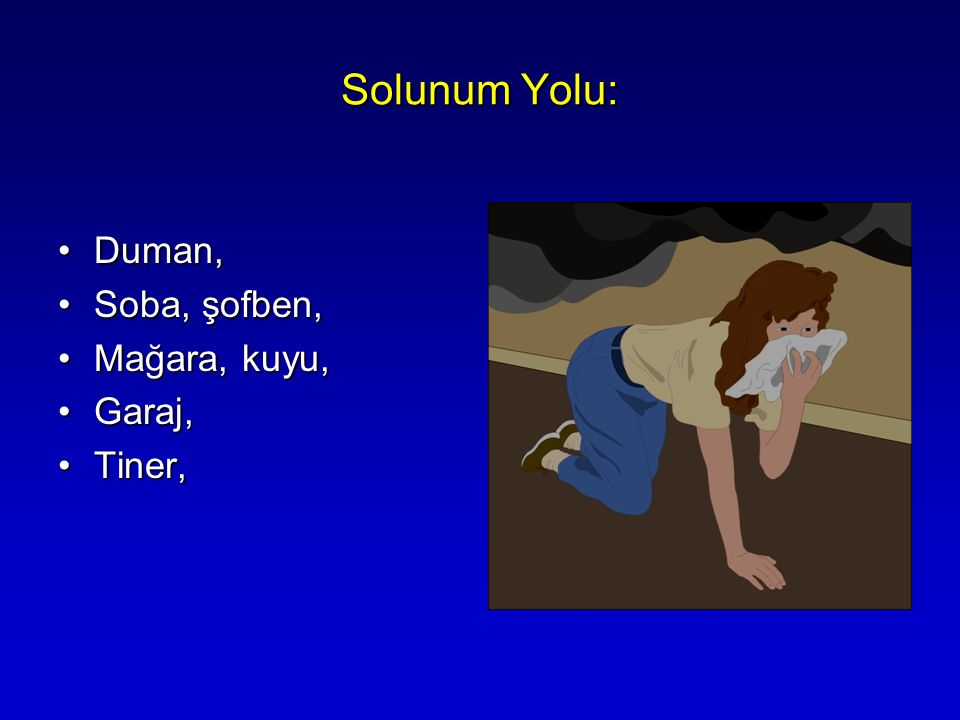 Solunum Yolu:

• Duman,
• Soba, şofben,
• Mağara, kuyu,
• Garaj,
• Tiner,